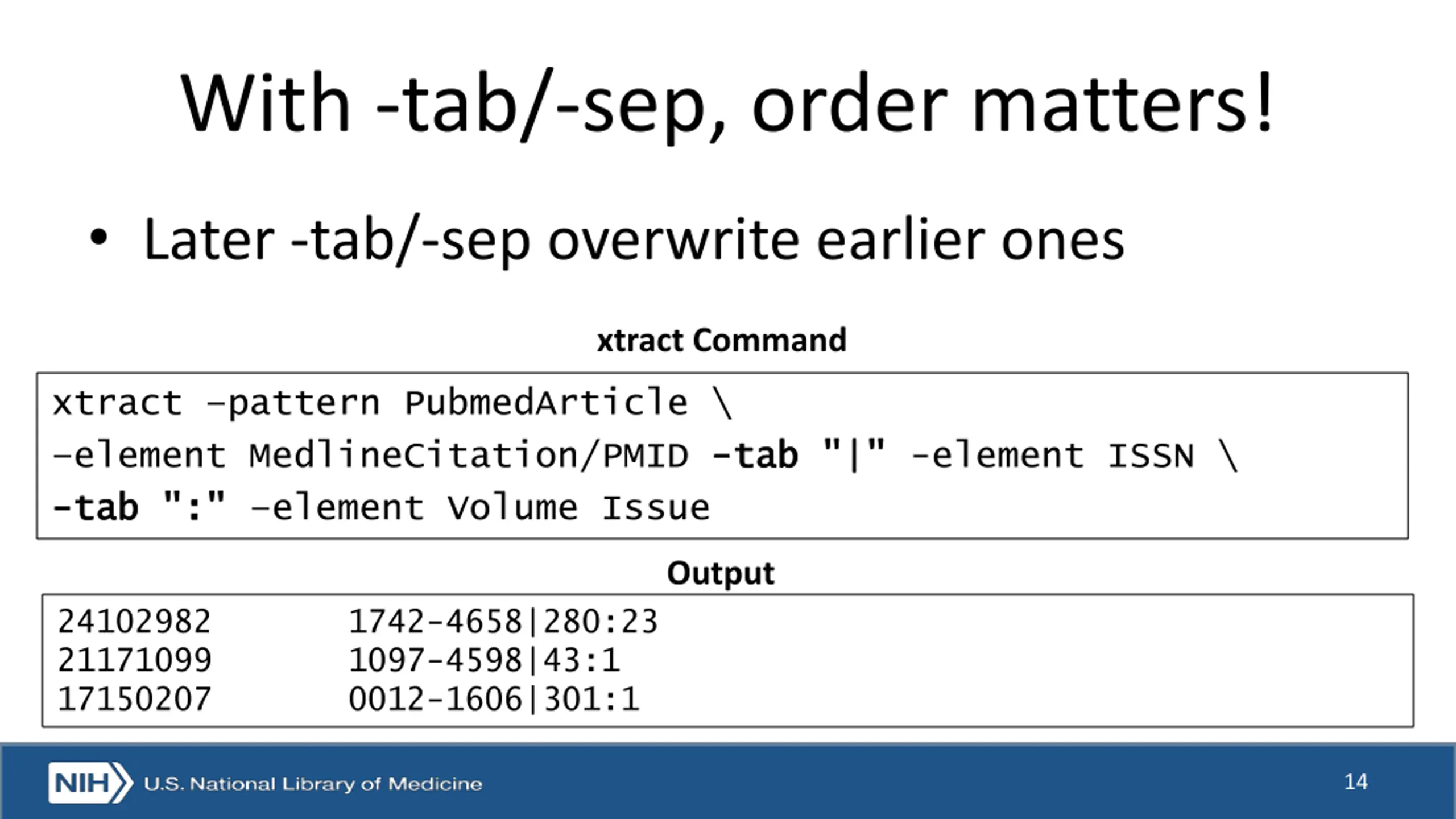 With -tab/-sep, order matters!

• Later -tab/-sep overwrite earlier ones

xtract Command

xtract -pattern PubmedArticle \
-element MedlineCitation/PMID -tab "|" -element ISSN \
-tab ":" -element Volume Issue

Output

24102982 1742-4658|280:23
21171099 1097-4598|43:1
17150207 0012-1606|301:1

NIH U.S. National Library of Medicine

14